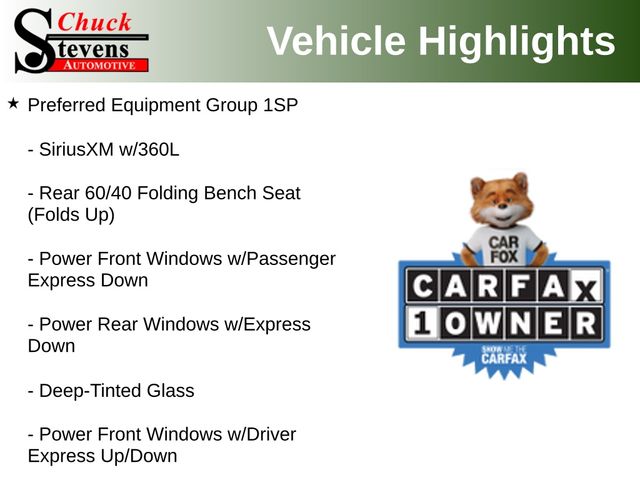 Chuck Stevens AUTOMOTIVE

Vehicle Highlights

★ Preferred Equipment Group 1SP

- SiriusXM w/360L

- Rear 60/40 Folding Bench Seat (Folds Up)

- Power Front Windows w/Passenger Express Down

- Power Rear Windows w/Express Down

- Deep-Tinted Glass

- Power Front Windows w/Driver Express Up/Down

CAR FOX

CARFAX 1 OWNER

SHOW ME THE CARFAX